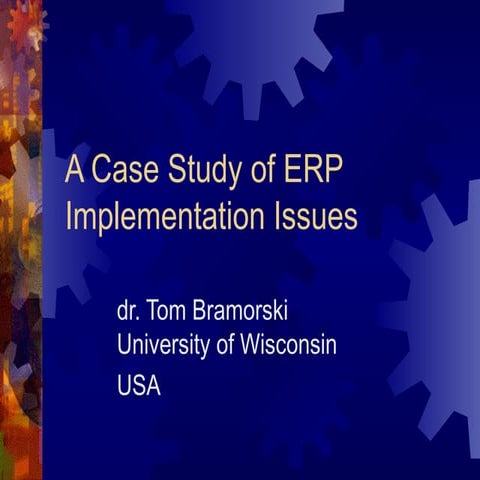 A Case Study of ERP Implementation Issues

dr. Tom Bramorski
University of Wisconsin
USA